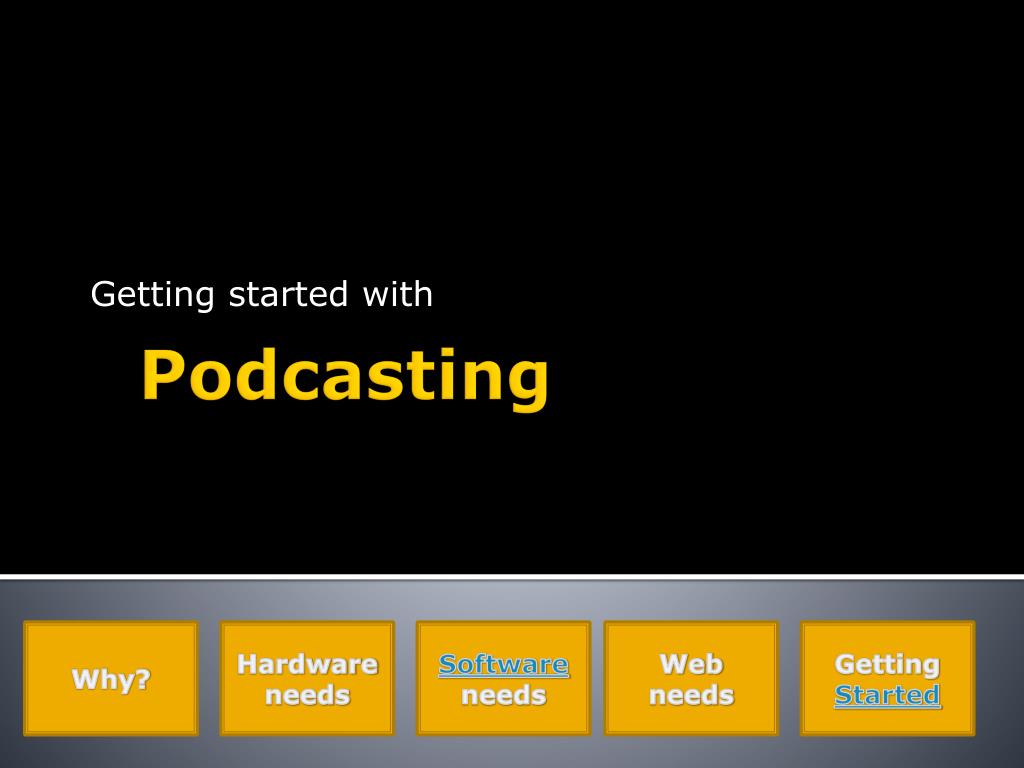 Getting started with

Podcasting

Why?

Hardware needs

Software needs

Web needs

Getting Started